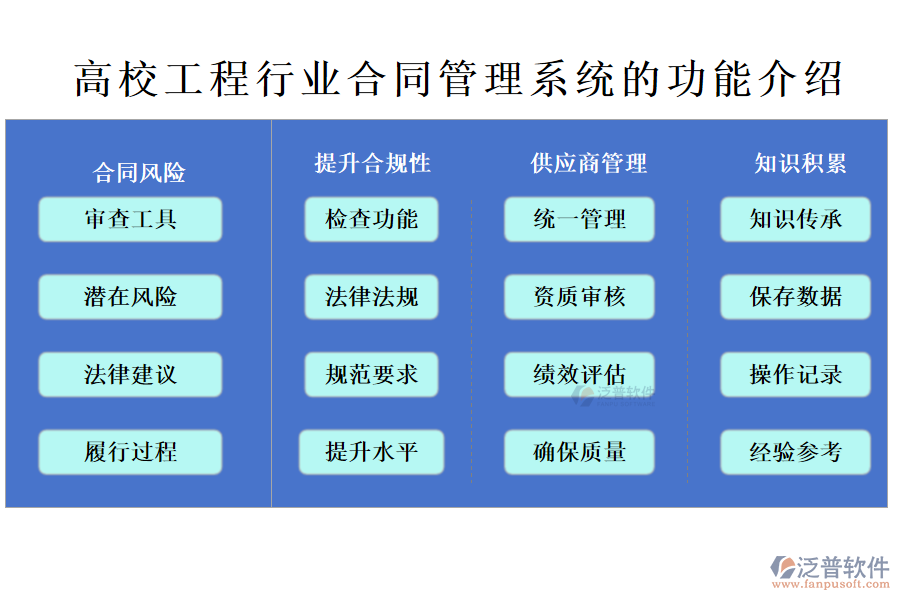 高校工程行业合同管理系统的功能介绍

合同风险

审查工具

潜在风险

法律建议

履行过程

提升合规性

检查功能

法律法规

规范要求

提升水平

供应商管理

统一管理

资质审核

绩效评估

确保质量

知识积累

知识传承

保存数据

操作记录

经验参考

泛普软件

泛普软件
www.fanpusoft.com